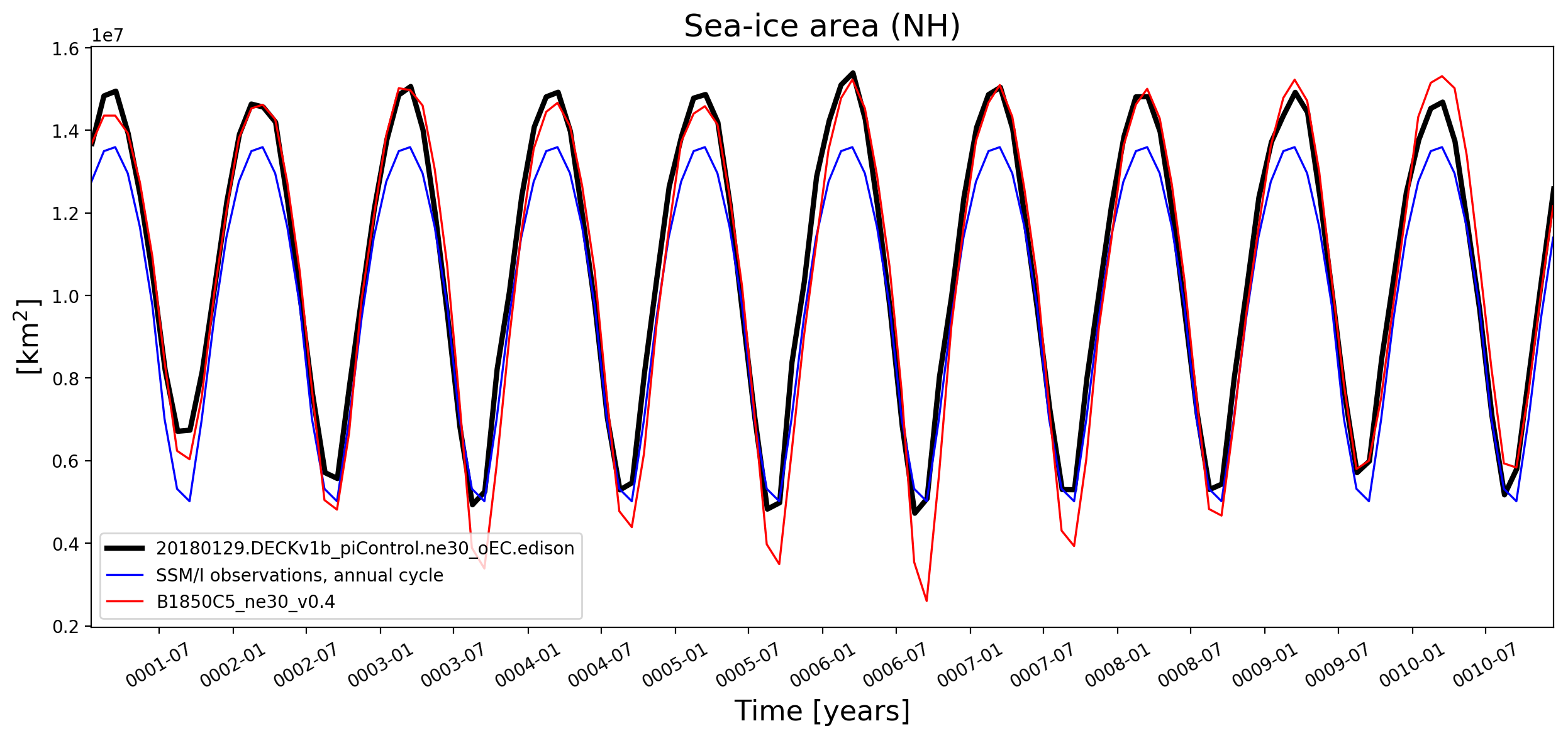 Sea-ice area (NH)

1e7

1.6
1.4
1.2
1.0
0.8
0.6
0.4
0.2

[km$^2$]

20180129.DECKv1b_piControl.ne30_oEC.edison
SSM/I observations, annual cycle
B1850C5_ne30_v0.4

0001-07 0002-01 0002-07 0003-01 0003-07 0004-01 0004-07 0005-01 0005-07 0006-01 0006-07 0007-01 0007-07 0008-01 0008-07 0009-01 0009-07 0010-01 0010-07

Time [years]